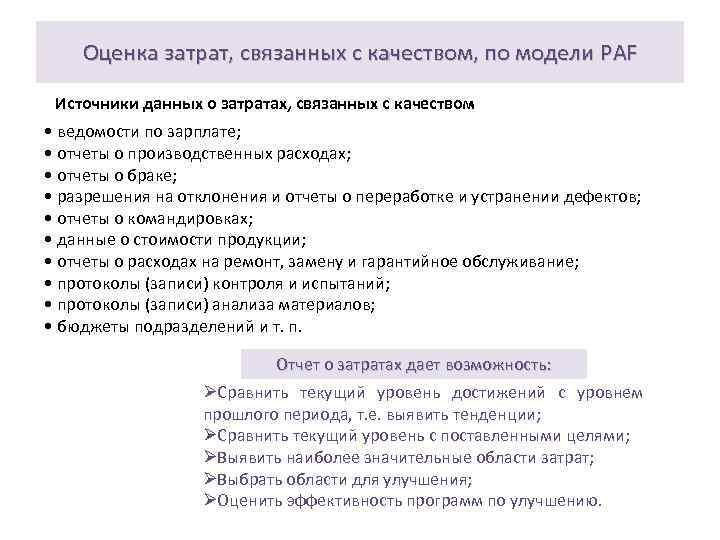 Оценка затрат, связанных с качеством, по модели PAF

Источники данных о затратах, связанных с качеством

• ведомости по зарплате;
• отчеты о производственных расходах;
• отчеты о браке;
• разрешения на отклонения и отчеты о переработке и устранении дефектов;
• отчеты о командировках;
• данные о стоимости продукции;
• отчеты о расходах на ремонт, замену и гарантийное обслуживание;
• протоколы (записи) контроля и испытаний;
• протоколы (записи) анализа материалов;
• бюджеты подразделений и т. п.

Отчет о затратах дает возможность:

➢Сравнить текущий уровень достижений с уровнем прошлого периода, т.е. выявить тенденции;
➢Сравнить текущий уровень с поставленными целями;
➢Выявить наиболее значительные области затрат;
➢Выбрать области для улучшения;
➢Оценить эффективность программ по улучшению.